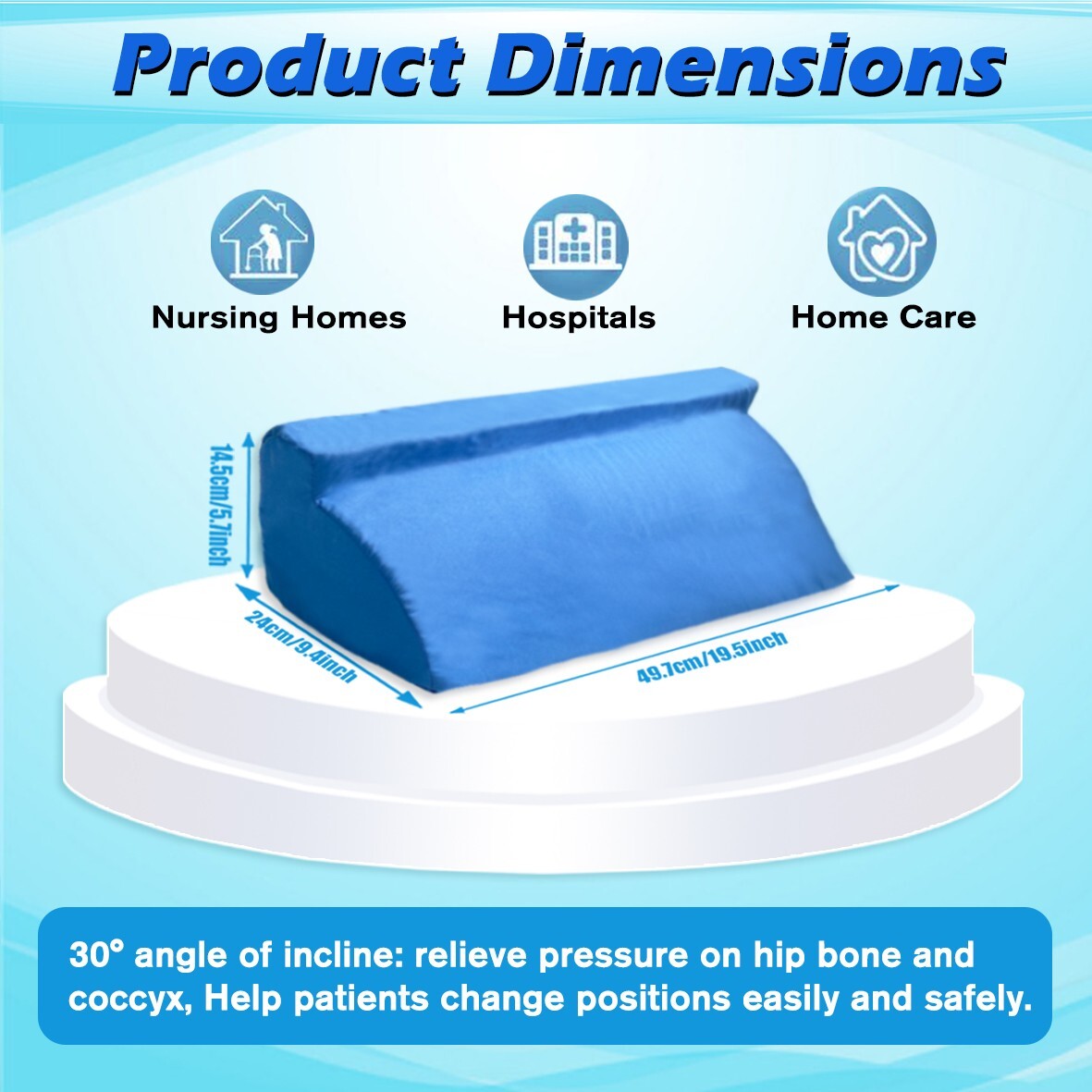 Product Dimensions

Nursing Homes

Hospitals

Home Care

14.5cm/5.7inch

24cm/9.4inch

49.7cm/19.5inch

30° angle of incline: relieve pressure on hip bone and coccyx, Help patients change positions easily and safely.